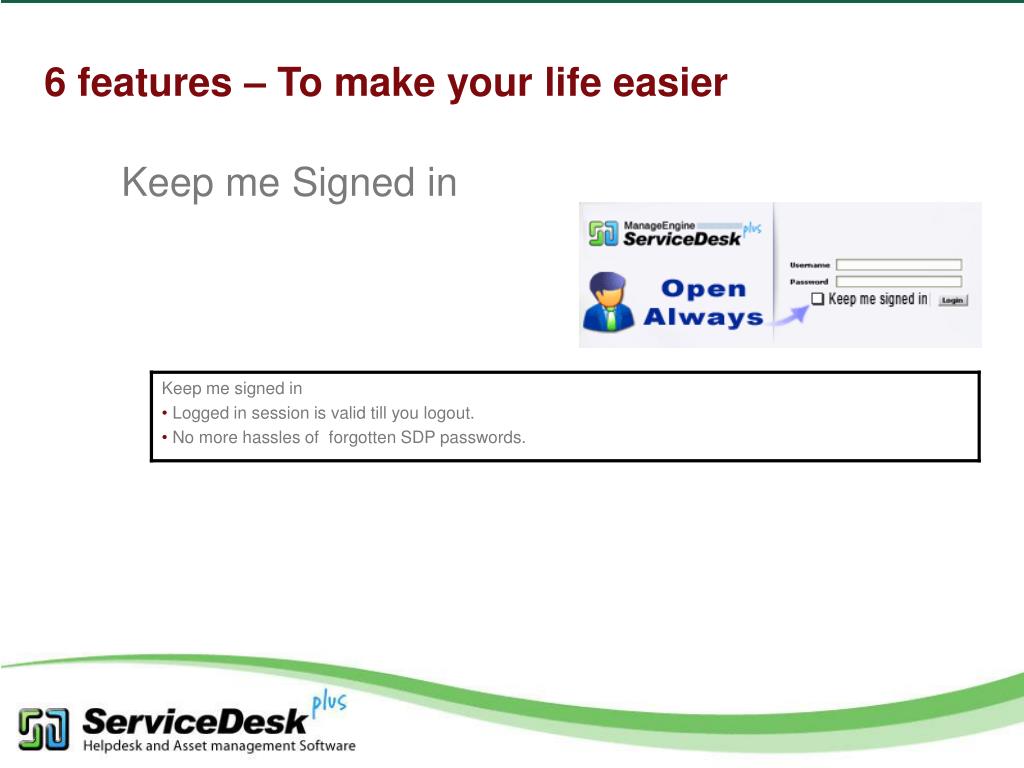 6 features – To make your life easier

Keep me Signed in

ManageEngine ServiceDesk plus

Open Always

Username
Password
Keep me signed in Login

Keep me signed in
• Logged in session is valid till you logout.
• No more hassles of forgotten SDP passwords.

ServiceDesk plus
Helpdesk and Asset management Software